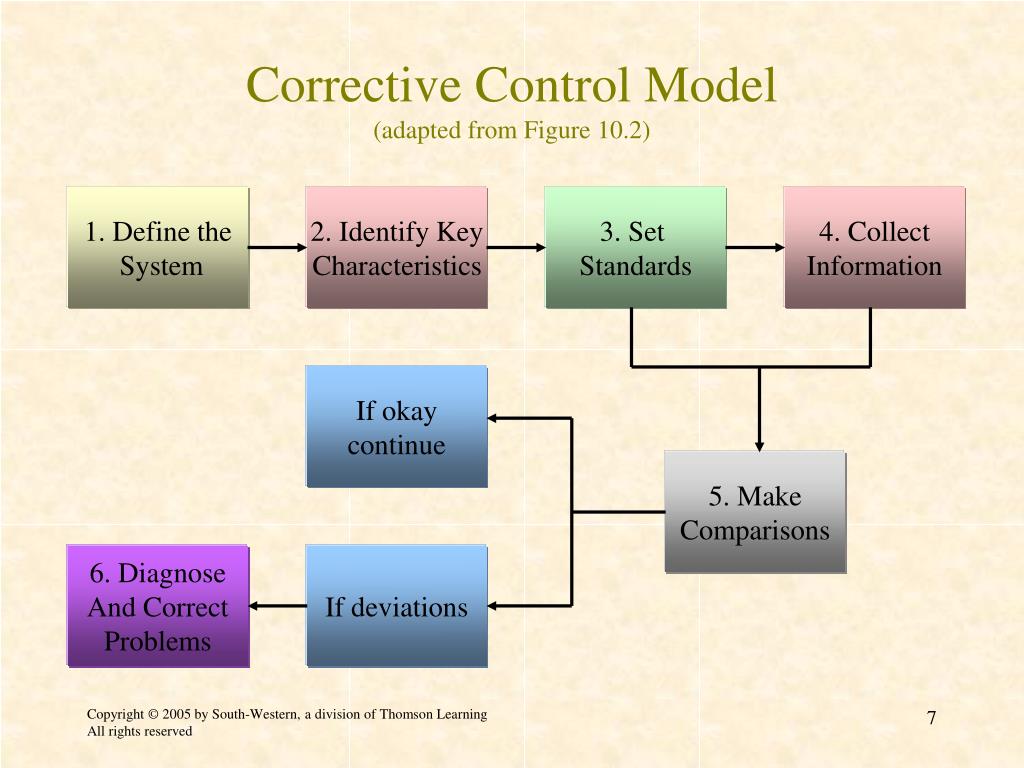 Corrective Control Model
(adapted from Figure 10.2)

1. Define the System

2. Identify Key Characteristics

3. Set Standards

4. Collect Information

If okay continue

5. Make Comparisons

6. Diagnose And Correct Problems

If deviations

Copyright © 2005 by South-Western, a division of Thomson Learning
All rights reserved

7